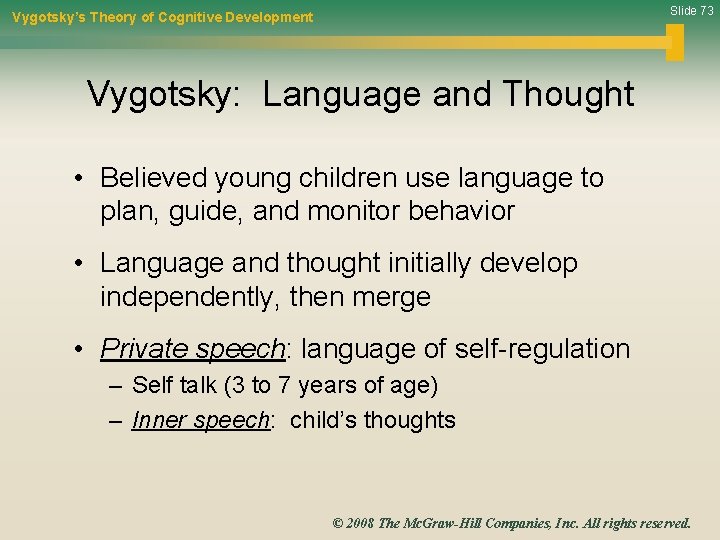 Vygotsky's Theory of Cognitive Development

Slide 73

Vygotsky: Language and Thought

• Believed young children use language to plan, guide, and monitor behavior

• Language and thought initially develop independently, then merge

• Private speech: language of self-regulation
– Self talk (3 to 7 years of age)
– Inner speech: child's thoughts

© 2008 The McGraw-Hill Companies, Inc. All rights reserved.